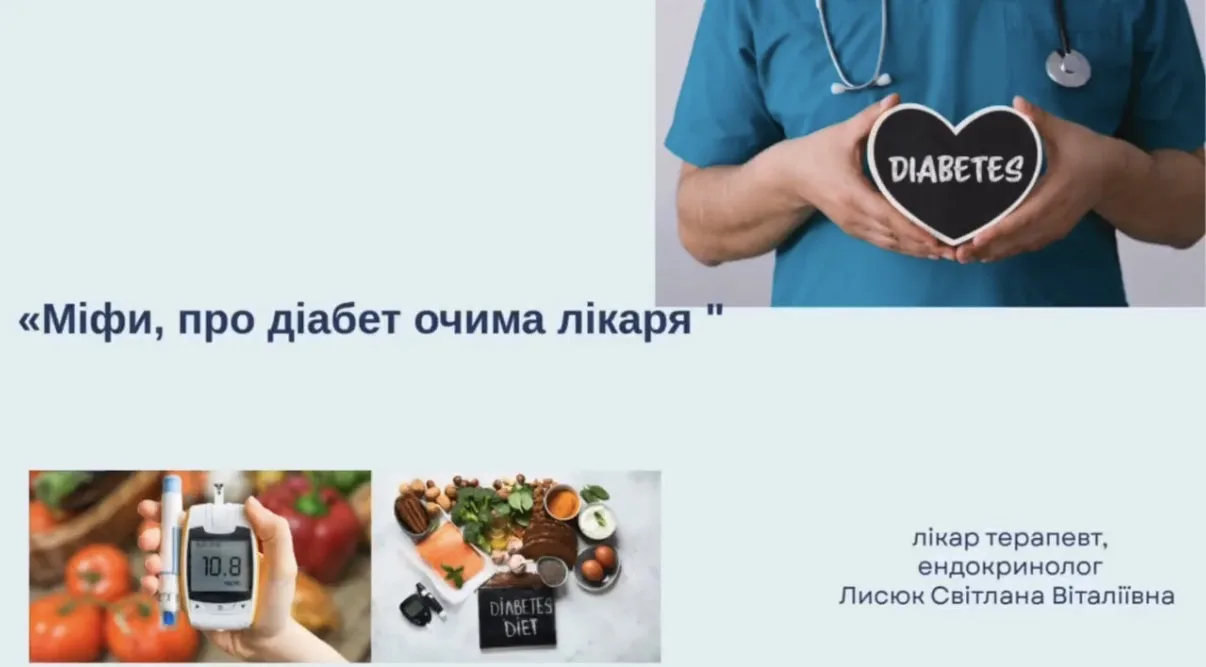 DIABETES

«Міфи, про діабет очима лікаря "

10.8

DIABETES DIET

лікар терапевт, ендокринолог Лисюк Світлана Віталіївна